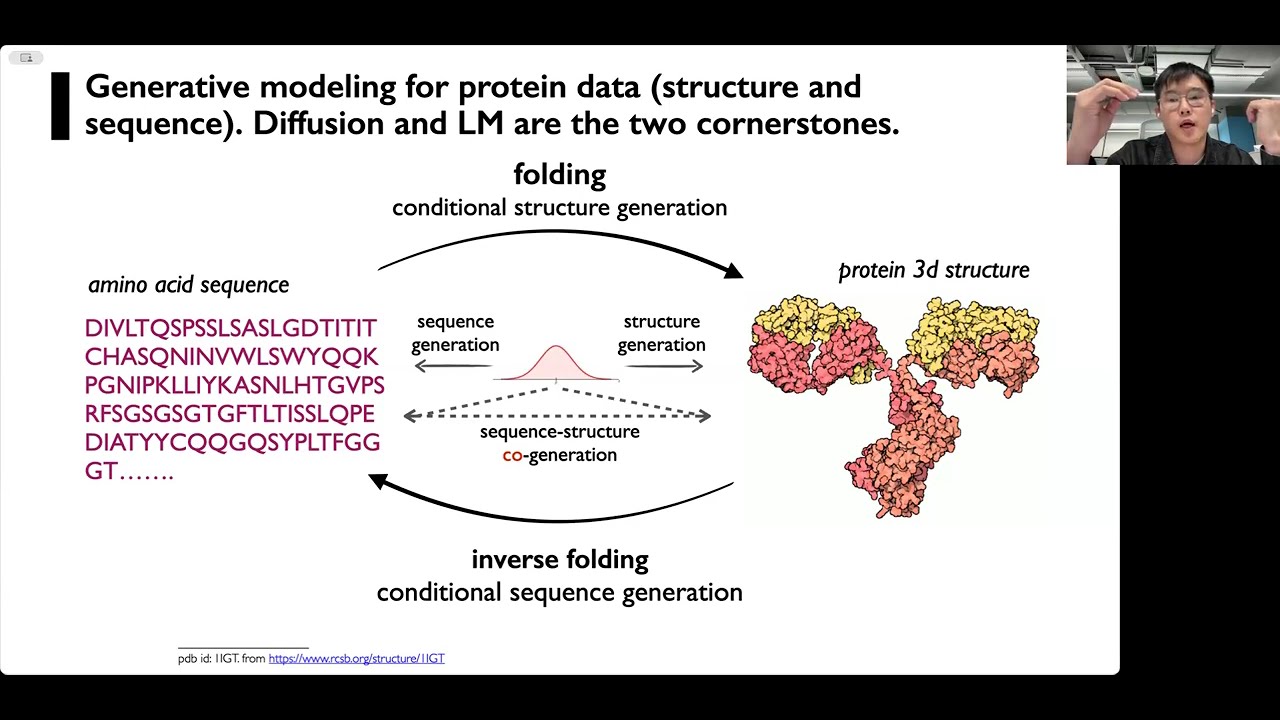 Generative modeling for protein data (structure and sequence). Diffusion and LM are the two cornerstones.

folding
conditional structure generation

amino acid sequence

DIVLTQSPSSLSASLGDTITIT
CHASQNINVWLSWYQQK
PGNIPKLLIYKASNLHTGVPS
RFSGSGSGTGFTLTISSLQPE
DIATYYCQQGQSYPLTFGG
GT…….

sequence generation

structure generation

sequence-structure co-generation

protein 3d structure

inverse folding
conditional sequence generation

pdb id: 1IGT. from https://www.rcsb.org/structure/1IGT